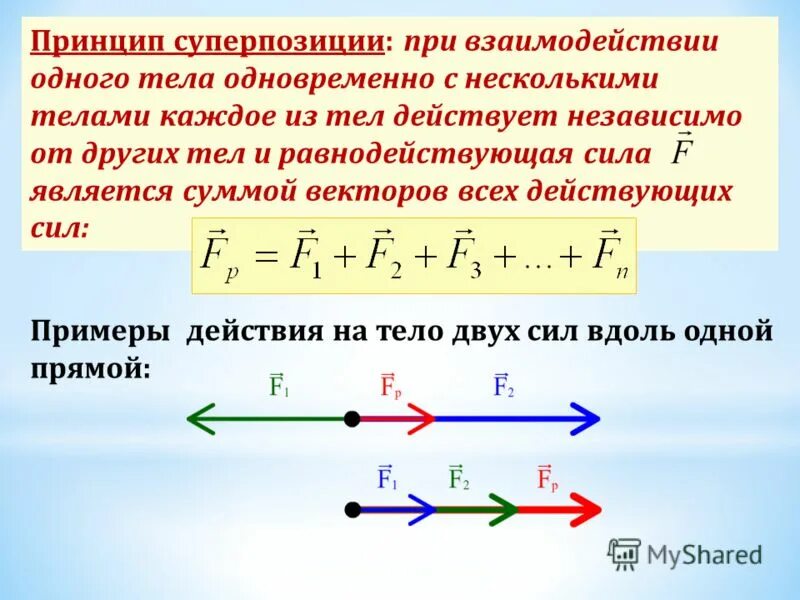 Принцип суперпозиции: при взаимодействии одного тела одновременно с несколькими телами каждое из тел действует независимо от других тел и равнодействующая сила $\vec{F}$ является суммой векторов всех действующих сил:

$\vec{F}_p = \vec{F}_1 + \vec{F}_2 + \vec{F}_3 + \ldots + \vec{F}_n$

Примеры действия на тело двух сил вдоль одной прямой:

$\vec{F}_1$ $\vec{F}_p$ $\vec{F}_2$

$\vec{F}_1$ $\vec{F}_2$ $\vec{F}_p$

MyShared